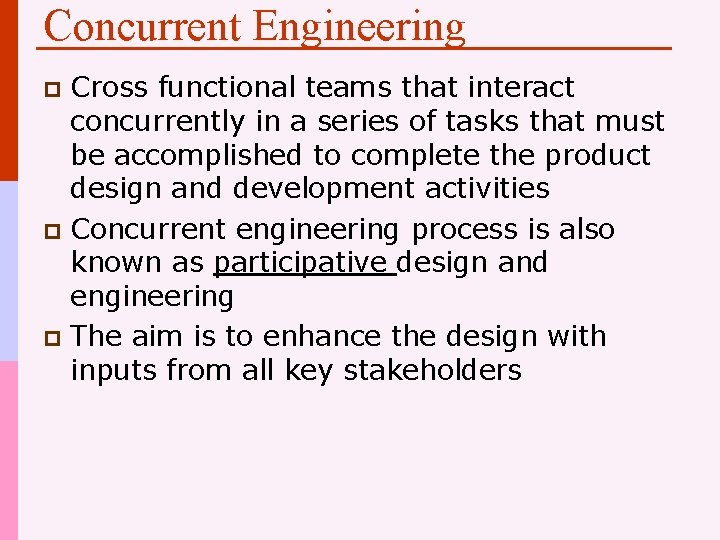 Concurrent Engineering

Cross functional teams that interact concurrently in a series of tasks that must be accomplished to complete the product design and development activities

Concurrent engineering process is also known as participative design and engineering

The aim is to enhance the design with inputs from all key stakeholders